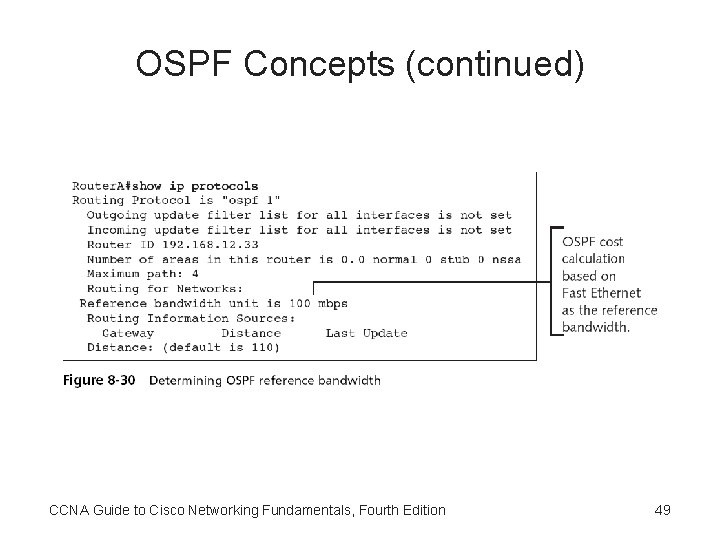 OSPF Concepts (continued)

RouterA#show ip protocols
Routing Protocol is "ospf 1"
  Outgoing update filter list for all interfaces is not set
  Incoming update filter list for all interfaces is not set
  Router ID 192.168.12.33
  Number of areas in this router is 0.0 normal 0 stub 0 nssa
  Maximum path: 4
  Routing for Networks:
 Reference bandwidth unit is 100 mbps
  Routing Information Sources:
    Gateway         Distance      Last Update
  Distance: (default is 110)

OSPF cost calculation based on Fast Ethernet as the reference bandwidth.

Figure 8-30 Determining OSPF reference bandwidth

CCNA Guide to Cisco Networking Fundamentals, Fourth Edition

49